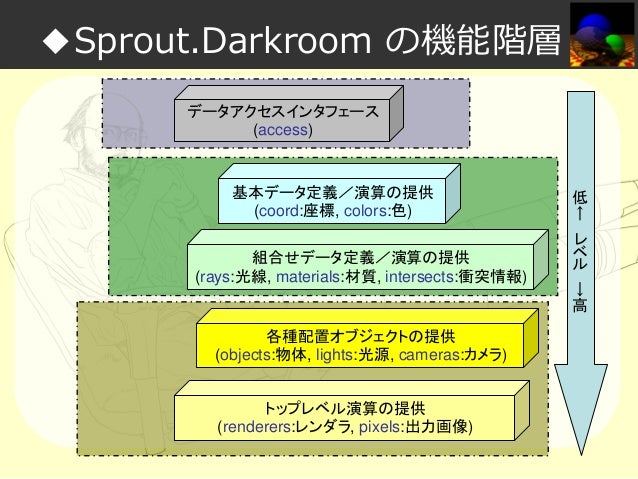 ◆Sprout.Darkroom の機能階層

データアクセスインタフェース
(access)

基本データ定義／演算の提供
(coord:座標, colors:色)

組合せデータ定義／演算の提供
(rays:光線, materials:材質, intersects:衝突情報)

各種配置オブジェクトの提供
(objects:物体, lights:光源, cameras:カメラ)

トップレベル演算の提供
(renderers:レンダラ, pixels:出力画像)

低↑ レベル ↓高